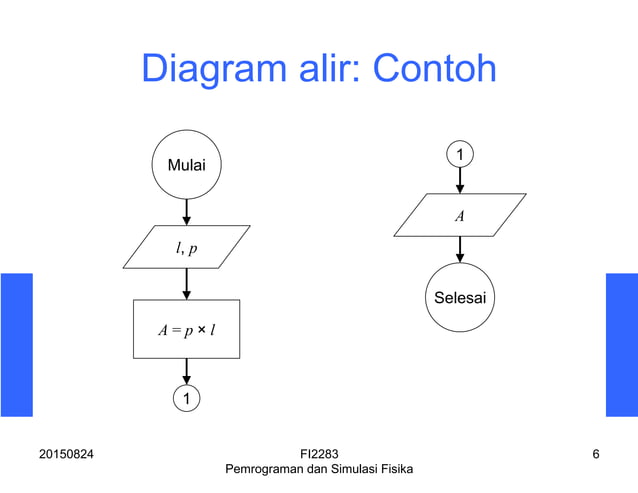 Diagram alir: Contoh

Mulai

$l, p$

$A = p \times l$

1

1

$A$

Selesai

20150824

FI2283
Pemrograman dan Simulasi Fisika

6